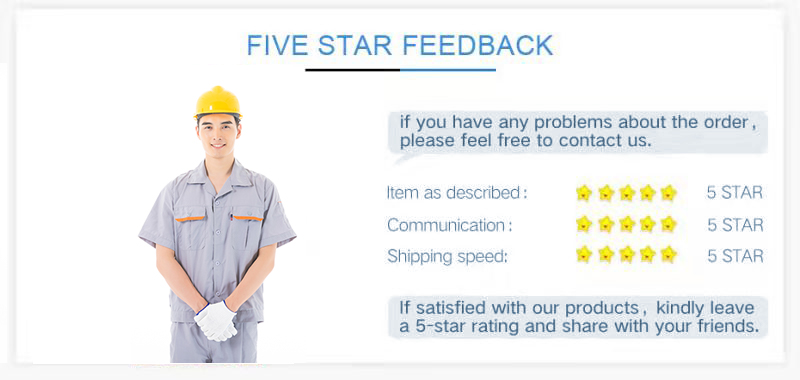 FIVE STAR FEEDBACK

if you have any problems about the order, please feel free to contact us.

Item as described: 5 STAR
Communication: 5 STAR
Shipping speed: 5 STAR

If satisfied with our products, kindly leave a 5-star rating and share with your friends.